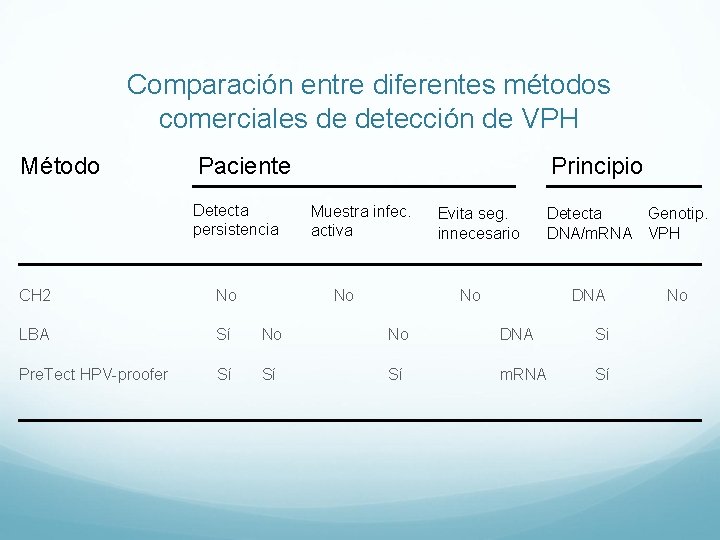 Comparación entre diferentes métodos comerciales de detección de VPH

| Método | Paciente | | | Principio | |
|---|---|---|---|---|---|
| | Detecta persistencia | Muestra infec. activa | Evita seg. innecesario | Detecta DNA/mRNA | Genotip. VPH |
| CH2 | No | No | No | DNA | No |
| LBA | Sí | No | No | DNA | Si |
| PreTect HPV-proofer | Sí | Sí | Sí | mRNA | Sí |